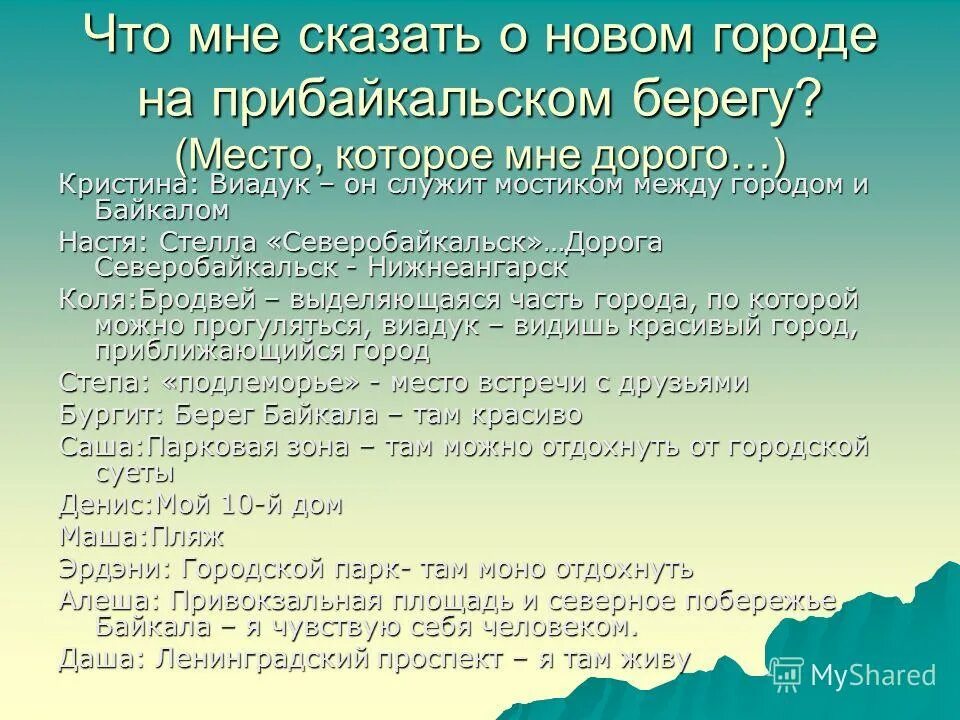 Что мне сказать о новом городе на прибайкальском берегу? (Место, которое мне дорого…)

Кристина: Виадук – он служит мостиком между городом и Байкалом

Настя: Стелла «Северобайкальск»…Дорога Северобайкальск - Нижнеангарск

Коля:Бродвей – выделяющаяся часть города, по которой можно прогуляться, виадук – видишь красивый город, приближающийся город

Степа: «подлеморье» - место встречи с друзьями

Бургит: Берег Байкала – там красиво

Саша:Парковая зона – там можно отдохнуть от городской суеты

Денис:Мой 10-й дом

Маша:Пляж

Эрдэни: Городской парк- там моно отдохнуть

Алеша: Привокзальная площадь и северное побережье Байкала – я чувствую себя человеком.

Даша: Ленинградский проспект – я там живу

MyShared